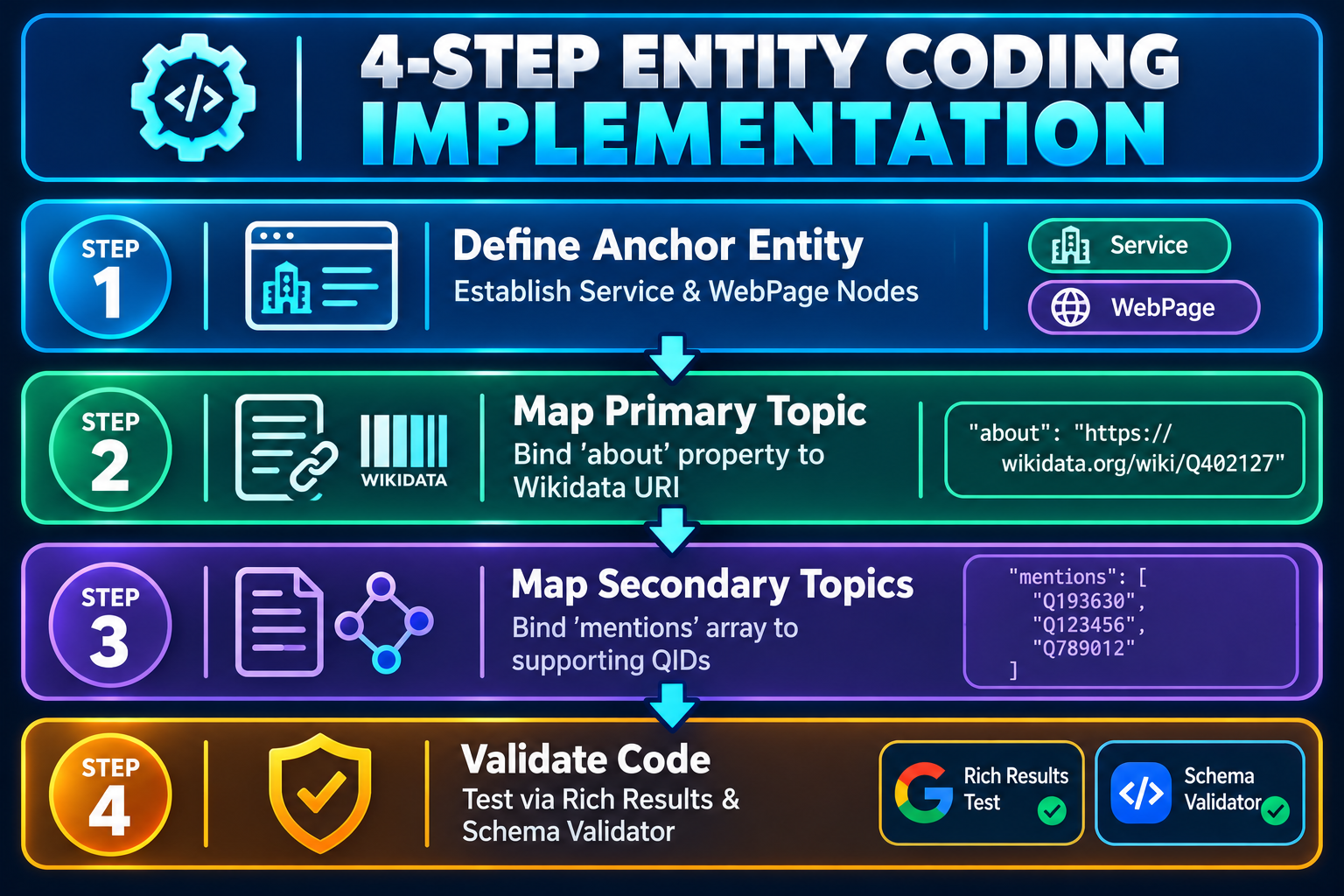 4-STEP ENTITY CODING IMPLEMENTATION

STEP 1

Define Anchor Entity
Establish Service & WebPage Nodes

Service
WebPage

STEP 2

WIKIDATA

Map Primary Topic
Bind 'about' property to Wikidata URI

"about": "https://wikidata.org/wiki/Q402127"

STEP 3

Map Secondary Topics
Bind 'mentions' array to supporting QIDs

"mentions": [
"Q193630",
"Q123456",
"Q789012"
]

STEP 4

Validate Code
Test via Rich Results & Schema Validator

Rich Results Test
Schema Validator